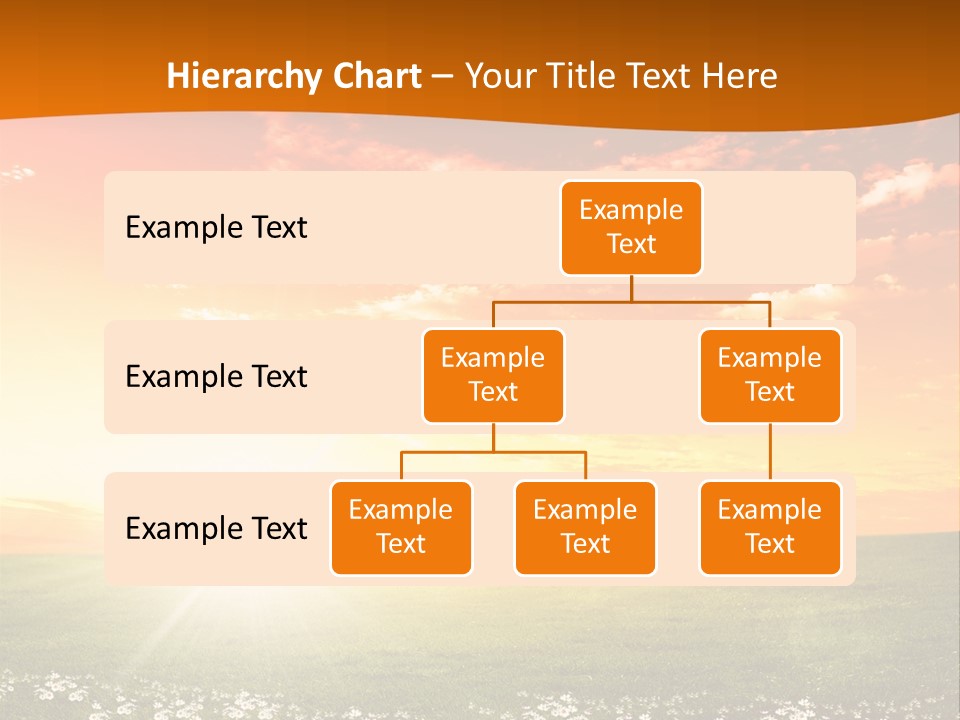 Hierarchy Chart – Your Title Text Here

Example Text

Example Text

Example Text

Example Text

Example Text

Example Text

Example Text

Example Text

Example Text